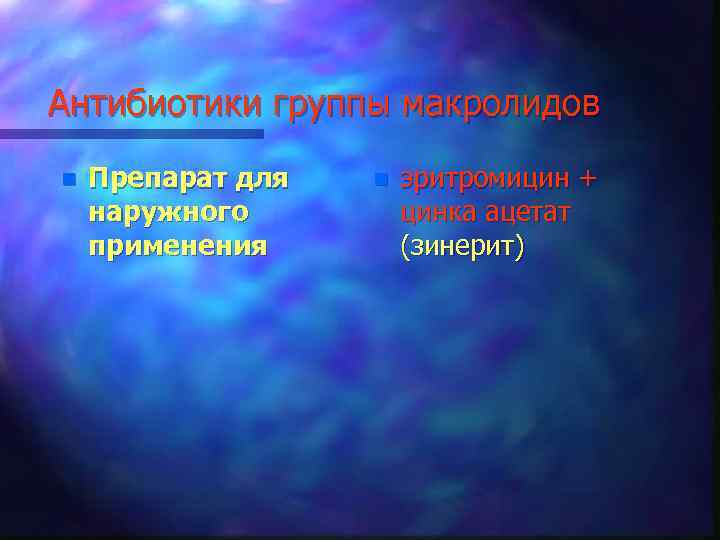 Антибиотики группы макролидов

Препарат для наружного применения

эритромицин + цинка ацетат (зинерит)